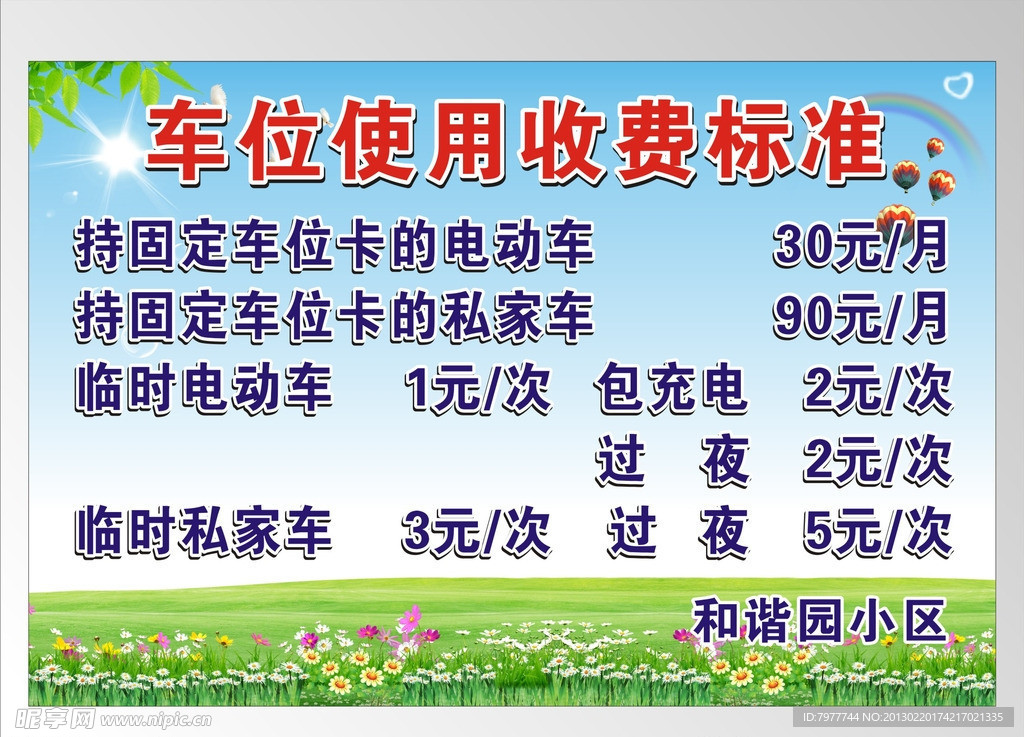 车位使用收费标准

持固定车位卡的电动车 30元/月

持固定车位卡的私家车 90元/月

临时电动车 1元/次 包充电 2元/次

过 夜 2元/次

临时私家车 3元/次 过 夜 5元/次

和谐园小区

昵享网 www.nipic.cn

ID:7977744 NO:20130220174217021335